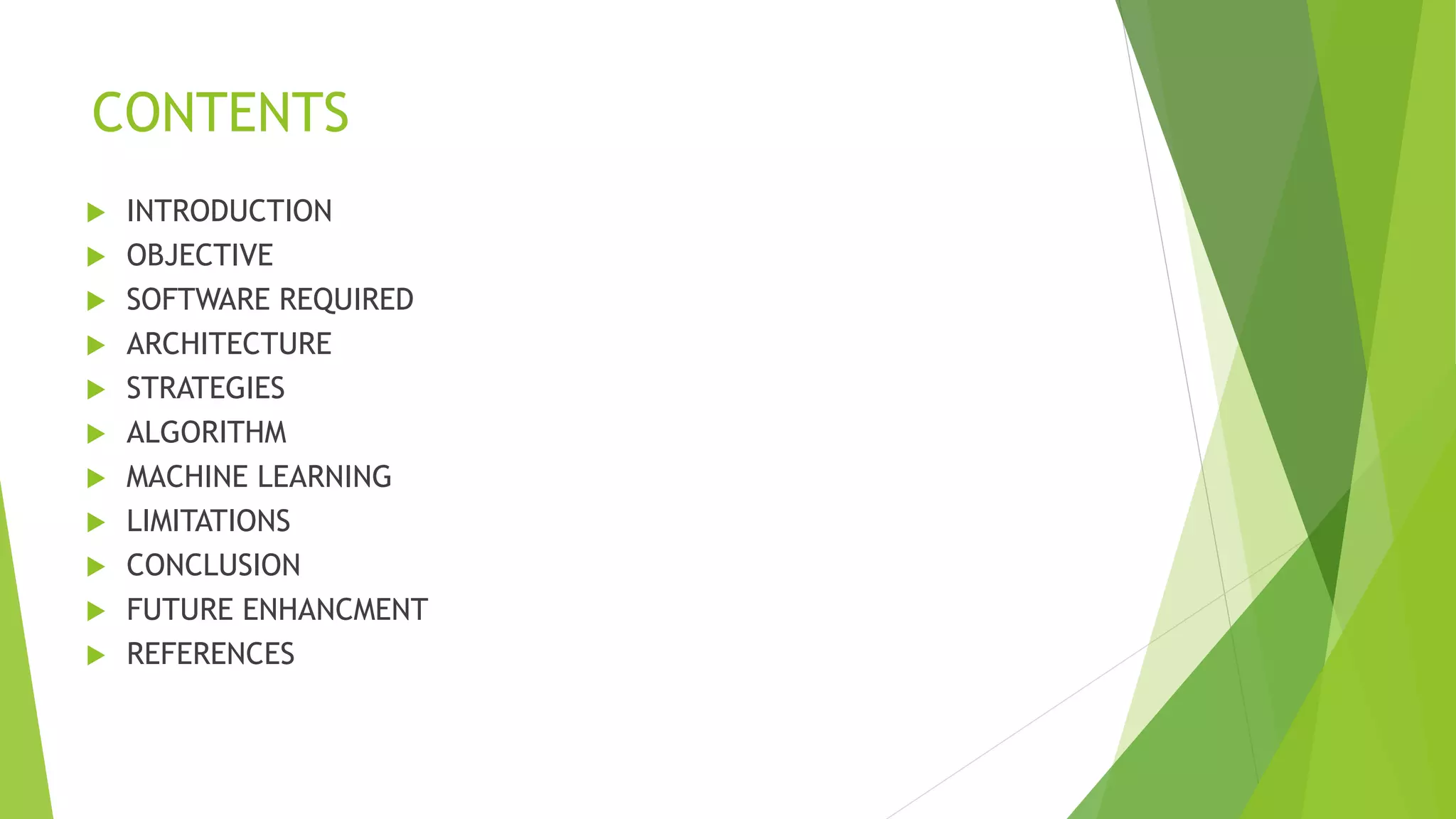 CONTENTS

INTRODUCTION
OBJECTIVE
SOFTWARE REQUIRED
ARCHITECTURE
STRATEGIES
ALGORITHM
MACHINE LEARNING
LIMITATIONS
CONCLUSION
FUTURE ENHANCMENT
REFERENCES